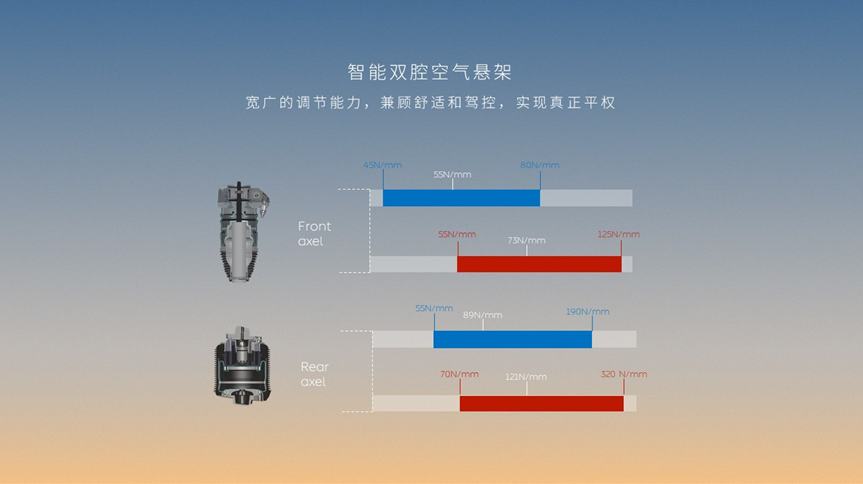 智能双腔空气悬架

宽广的调节能力，兼顾舒适和驾控，实现真正平权

Front axel

45N/mm
55N/mm
80N/mm

55N/mm
73N/mm
125N/mm

Rear axel

55N/mm
89N/mm
190N/mm

70N/mm
121N/mm
320 N/mm